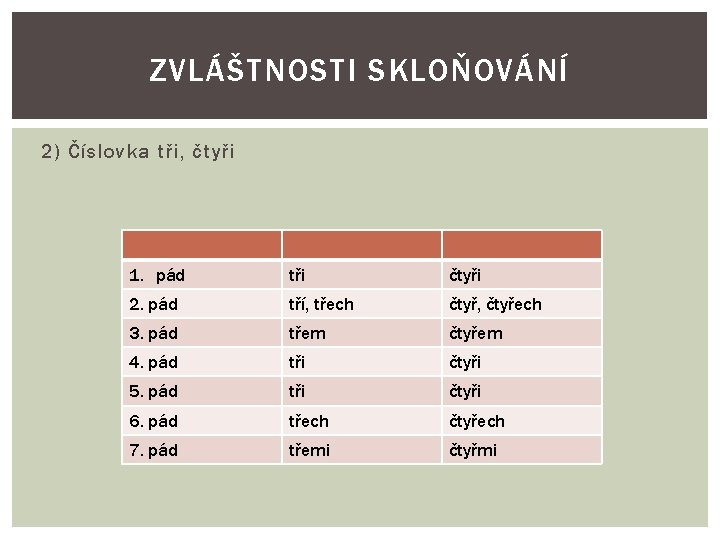 ZVLÁŠTNOSTI SKLOŇOVÁNÍ

2) Číslovka tři, čtyři

| | | |
|---|---|---|
| 1. pád | tři | čtyři |
| 2. pád | tří, třech | čtyř, čtyřech |
| 3. pád | třem | čtyřem |
| 4. pád | tři | čtyři |
| 5. pád | tři | čtyři |
| 6. pád | třech | čtyřech |
| 7. pád | třemi | čtyřmi |